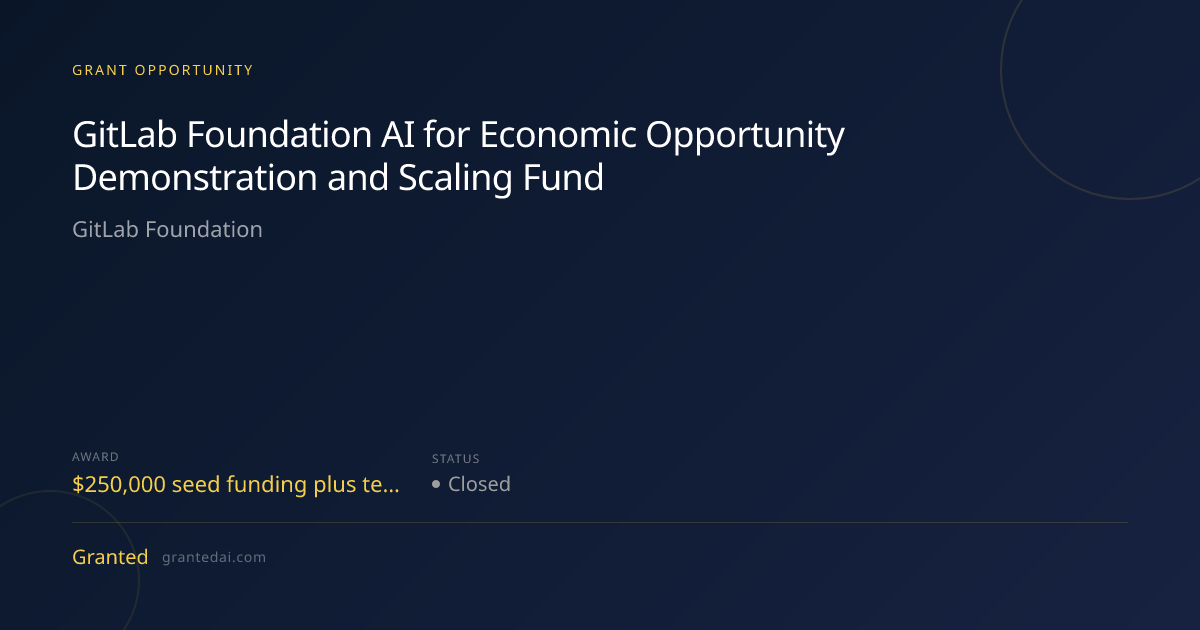 GRANT OPPORTUNITY

GitLab Foundation AI for Economic Opportunity Demonstration and Scaling Fund

GitLab Foundation

AWARD
$250,000 seed funding plus te...

STATUS
Closed

Granted grantedai.com